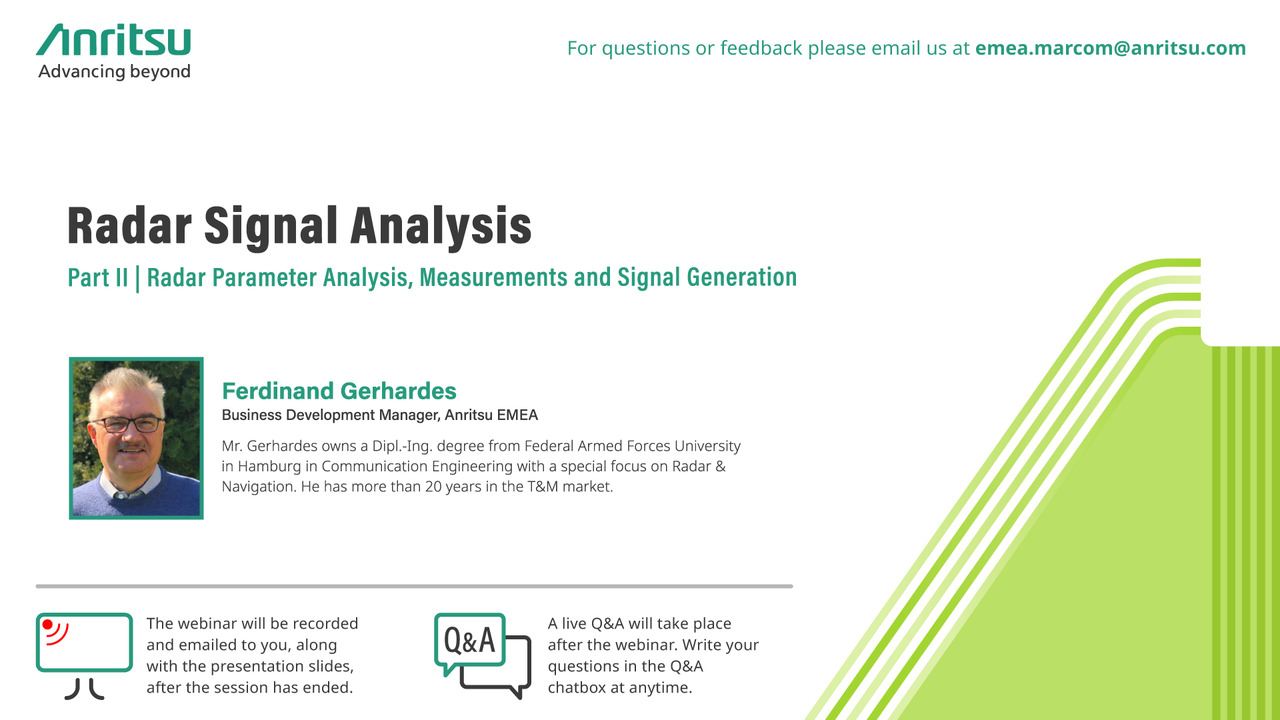 Anritsu
Advancing beyond

For questions or feedback please email us at emea.marcom@anritsu.com

Radar Signal Analysis

Part II | Radar Parameter Analysis, Measurements and Signal Generation

Ferdinand Gerhardes
Business Development Manager, Anritsu EMEA

Mr. Gerhardes owns a Dipl.-Ing. degree from Federal Armed Forces University in Hamburg in Communication Engineering with a special focus on Radar & Navigation. He has more than 20 years in the T&M market.

The webinar will be recorded and emailed to you, along with the presentation slides, after the session has ended.

Q&A

A live Q&A will take place after the webinar. Write your questions in the Q&A chatbox at anytime.